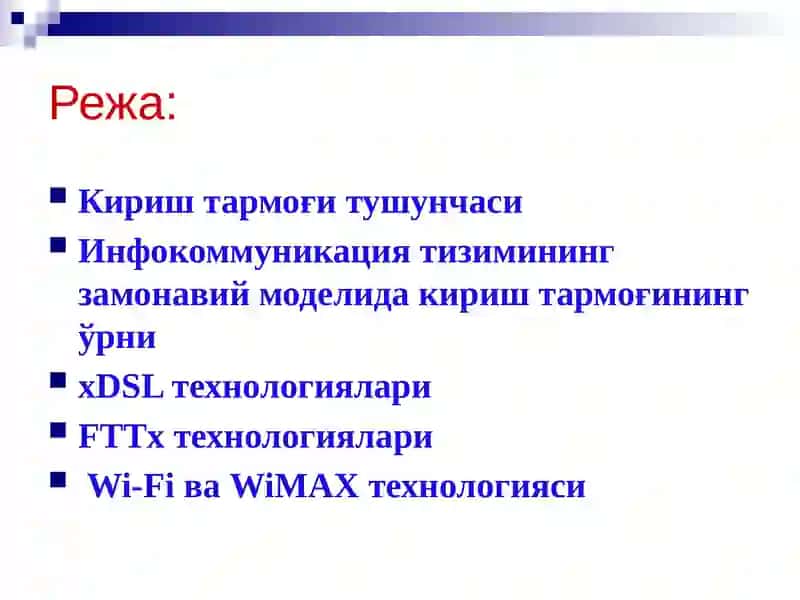 Режа:

- Кириш тармоғи тушунчаси
- Инфокоммуникация тизимининг замонавий моделида кириш тармоғининг ўрни
- xDSL технологиялари
- FTTx технологиялари
- Wi-Fi ва WiMAX технологияси